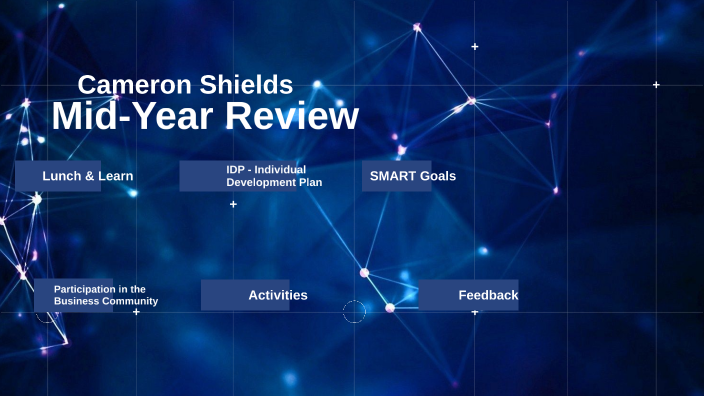 Cameron Shields
Mid-Year Review

Lunch & Learn

IDP - Individual Development Plan

SMART Goals

Participation in the Business Community

Activities

Feedback